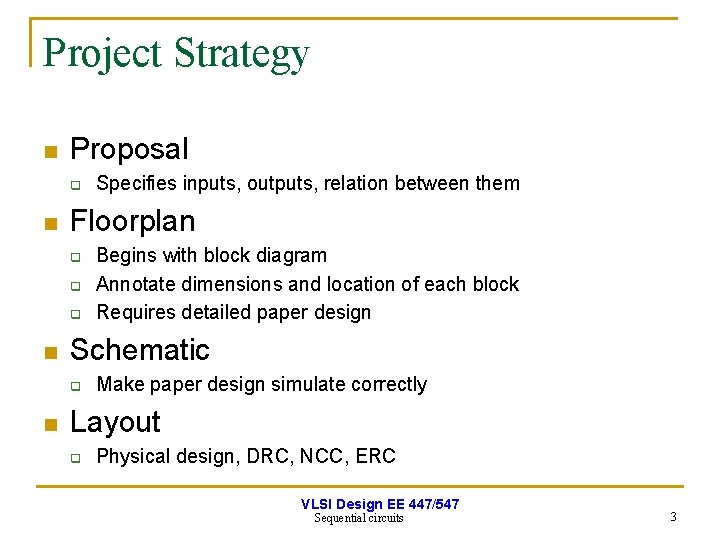 Project Strategy

Proposal
Specifies inputs, outputs, relation between them

Floorplan
Begins with block diagram
Annotate dimensions and location of each block
Requires detailed paper design

Schematic
Make paper design simulate correctly

Layout
Physical design, DRC, NCC, ERC

VLSI Design EE 447/547
Sequential circuits

3